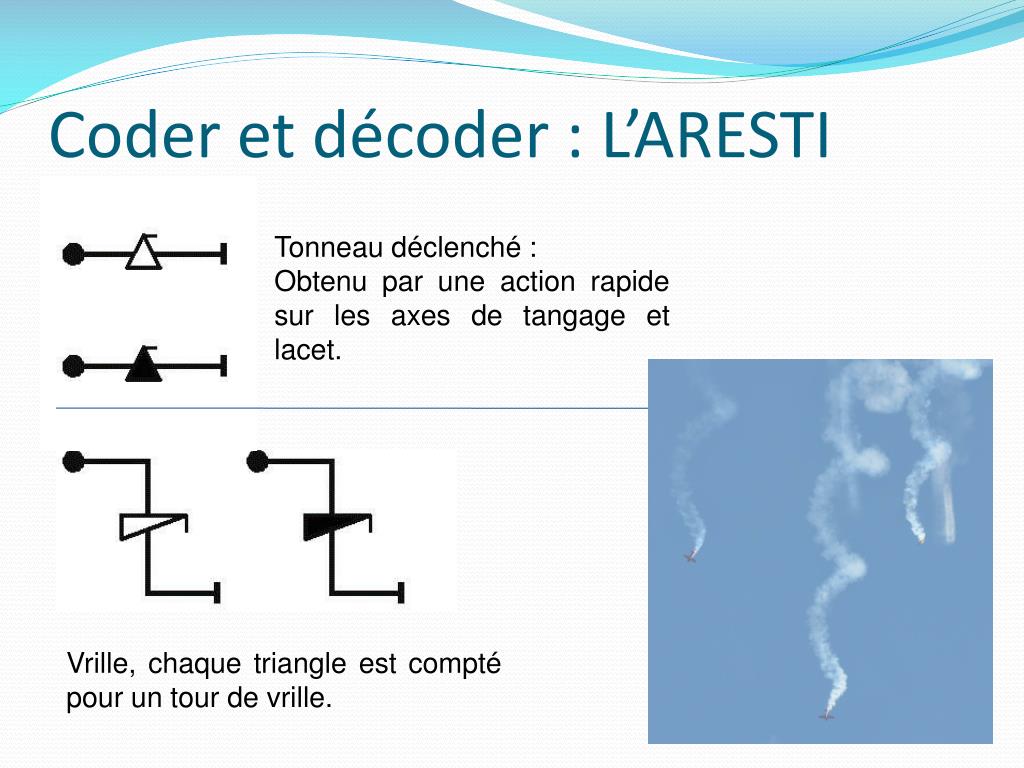 Coder et décoder : L’ARESTI

Tonneau déclenché :
Obtenu par une action rapide sur les axes de tangage et lacet.

Vrille, chaque triangle est compté pour un tour de vrille.